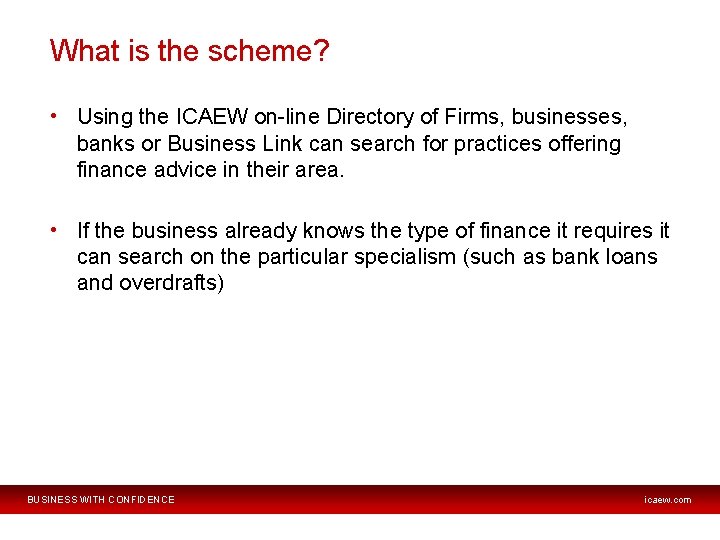 What is the scheme?

• Using the ICAEW on-line Directory of Firms, businesses, banks or Business Link can search for practices offering finance advice in their area.

• If the business already knows the type of finance it requires it can search on the particular specialism (such as bank loans and overdrafts)

BUSINESS WITH CONFIDENCE

icaew.com